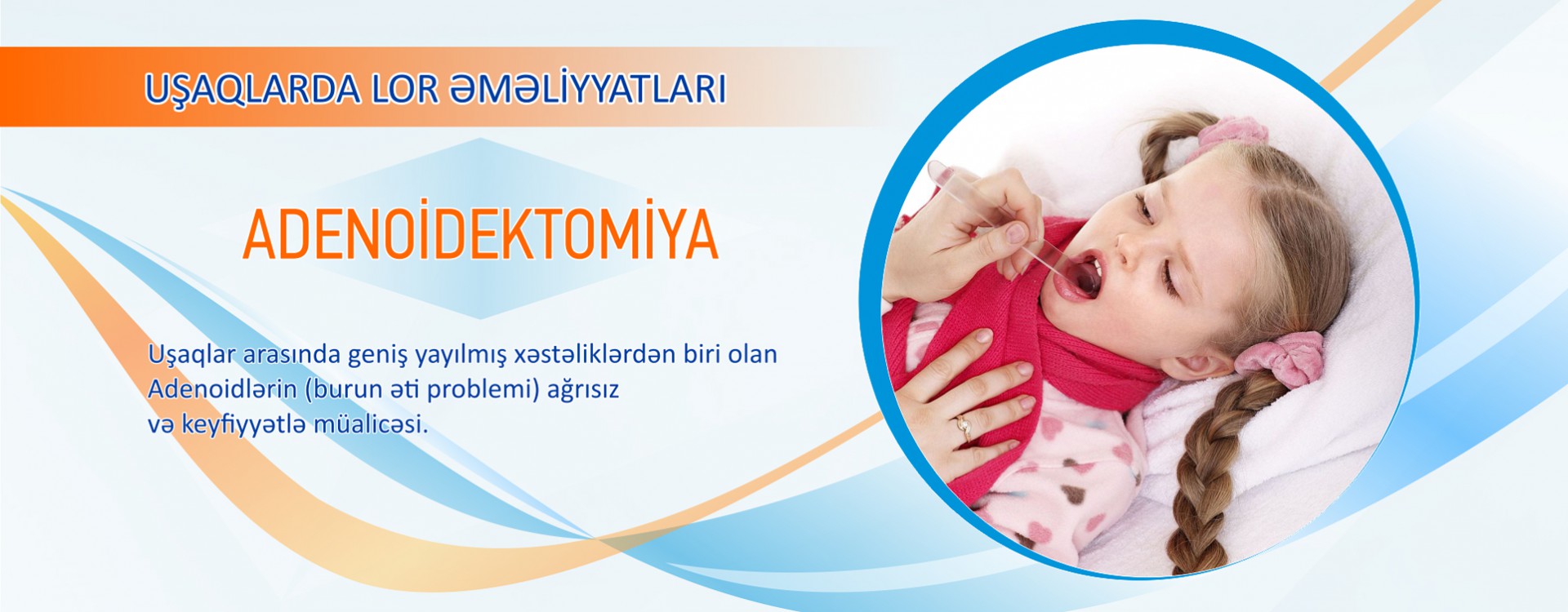 UŞAQLARDA LOR ƏMƏLİYYATLARI

ADENOİDEKTOMİYA

Uşaqlar arasında geniş yayılmış xəstəliklərdən biri olan Adenoidlərin (burun əti problemi) ağrısız və keyfiyyətlə müalicəsi.